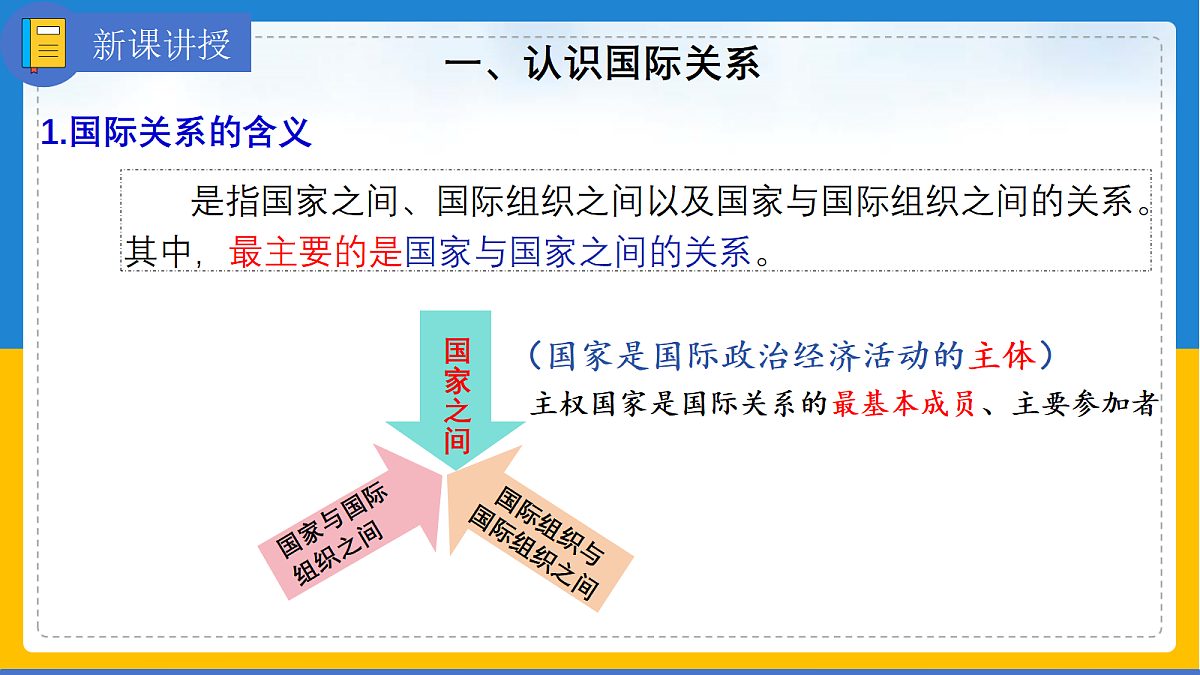 新课讲授

一、认识国际关系

1.国际关系的含义

是指国家之间、国际组织之间以及国家与国际组织之间的关系。其中，最主要的是国家与国家之间的关系。

国家之间

（国家是国际政治经济活动的主体）

主权国家是国际关系的最基本成员、主要参加者

国家与国际组织之间

国际组织与国际组织之间